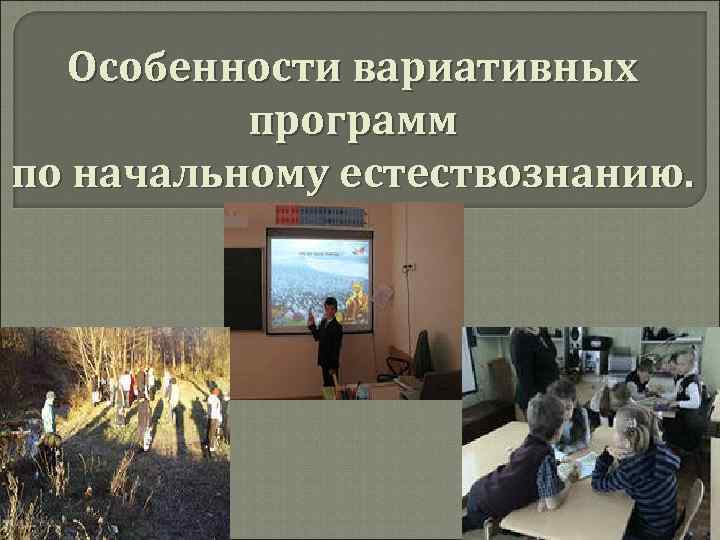 Особенности вариативных программ по начальному естествознанию.